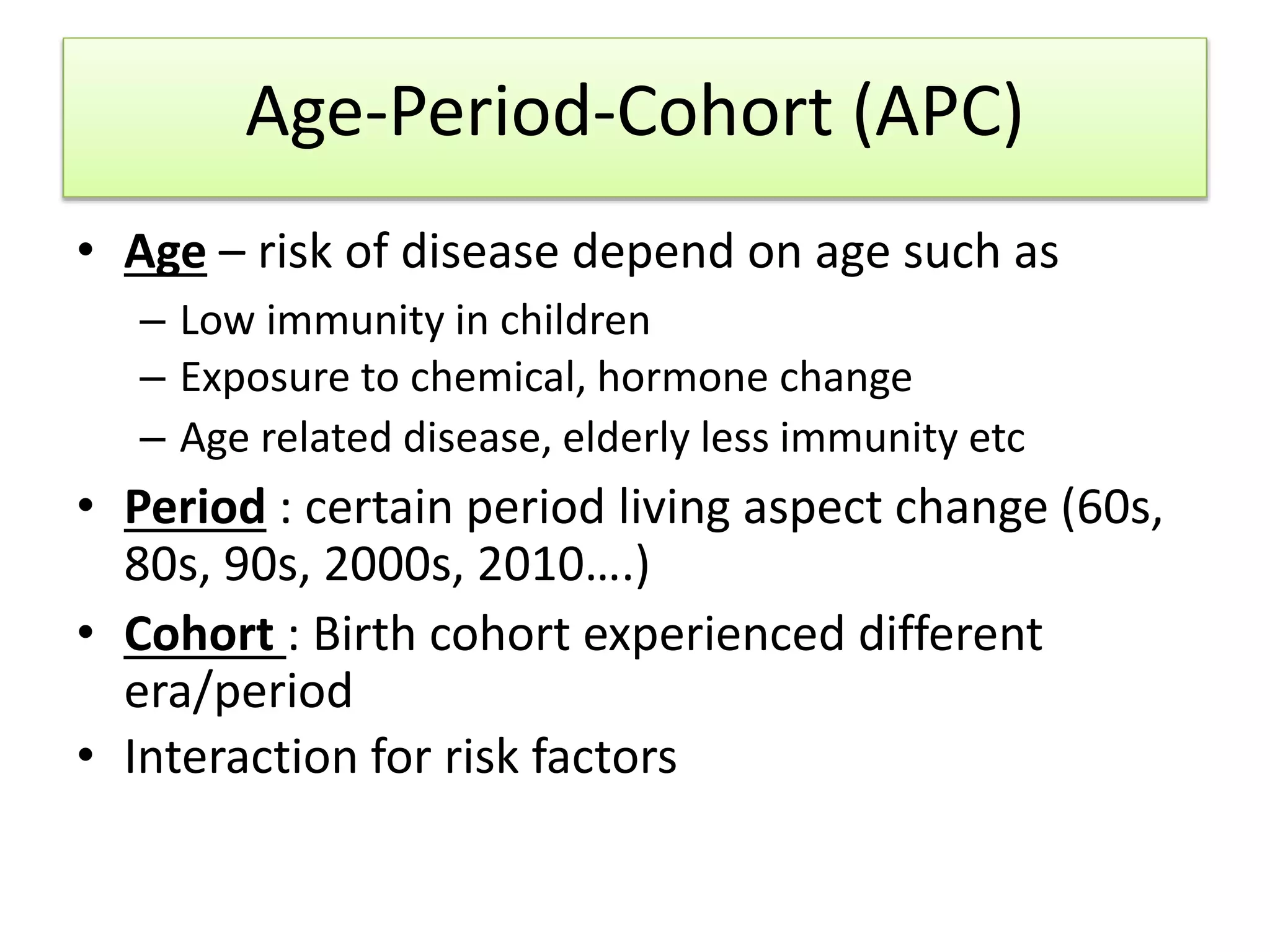 Age-Period-Cohort (APC)

• Age – risk of disease depend on age such as
 – Low immunity in children
 – Exposure to chemical, hormone change
 – Age related disease, elderly less immunity etc
• Period : certain period living aspect change (60s, 80s, 90s, 2000s, 2010….)
• Cohort : Birth cohort experienced different era/period
• Interaction for risk factors